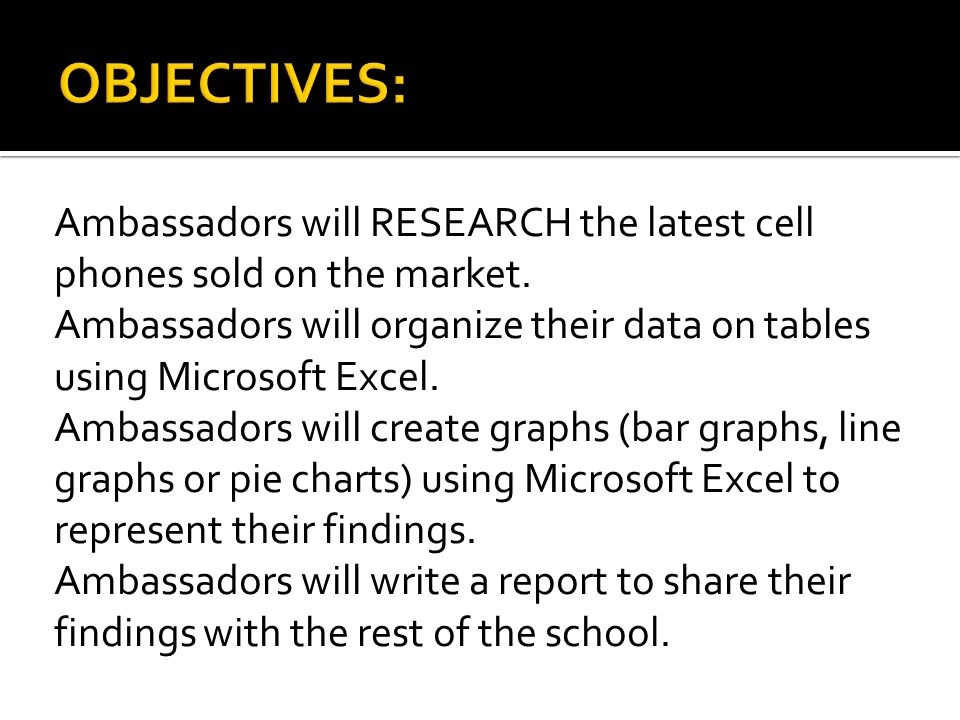 OBJECTIVES:

Ambassadors will RESEARCH the latest cell phones sold on the market.

Ambassadors will organize their data on tables using Microsoft Excel.

Ambassadors will create graphs (bar graphs, line graphs or pie charts) using Microsoft Excel to represent their findings.

Ambassadors will write a report to share their findings with the rest of the school.